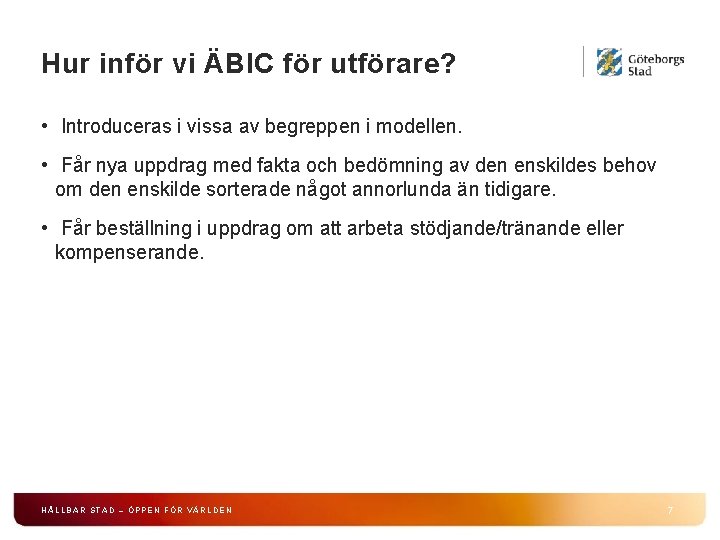 Hur inför vi ÄBIC för utförare?

Göteborgs Stad

• Introduceras i vissa av begreppen i modellen.

• Får nya uppdrag med fakta och bedömning av den enskildes behov om den enskilde sorterade något annorlunda än tidigare.

• Får beställning i uppdrag om att arbeta stödjande/tränande eller kompenserande.

HÅLLBAR STAD – ÖPPEN FÖR VÄRLDEN

7